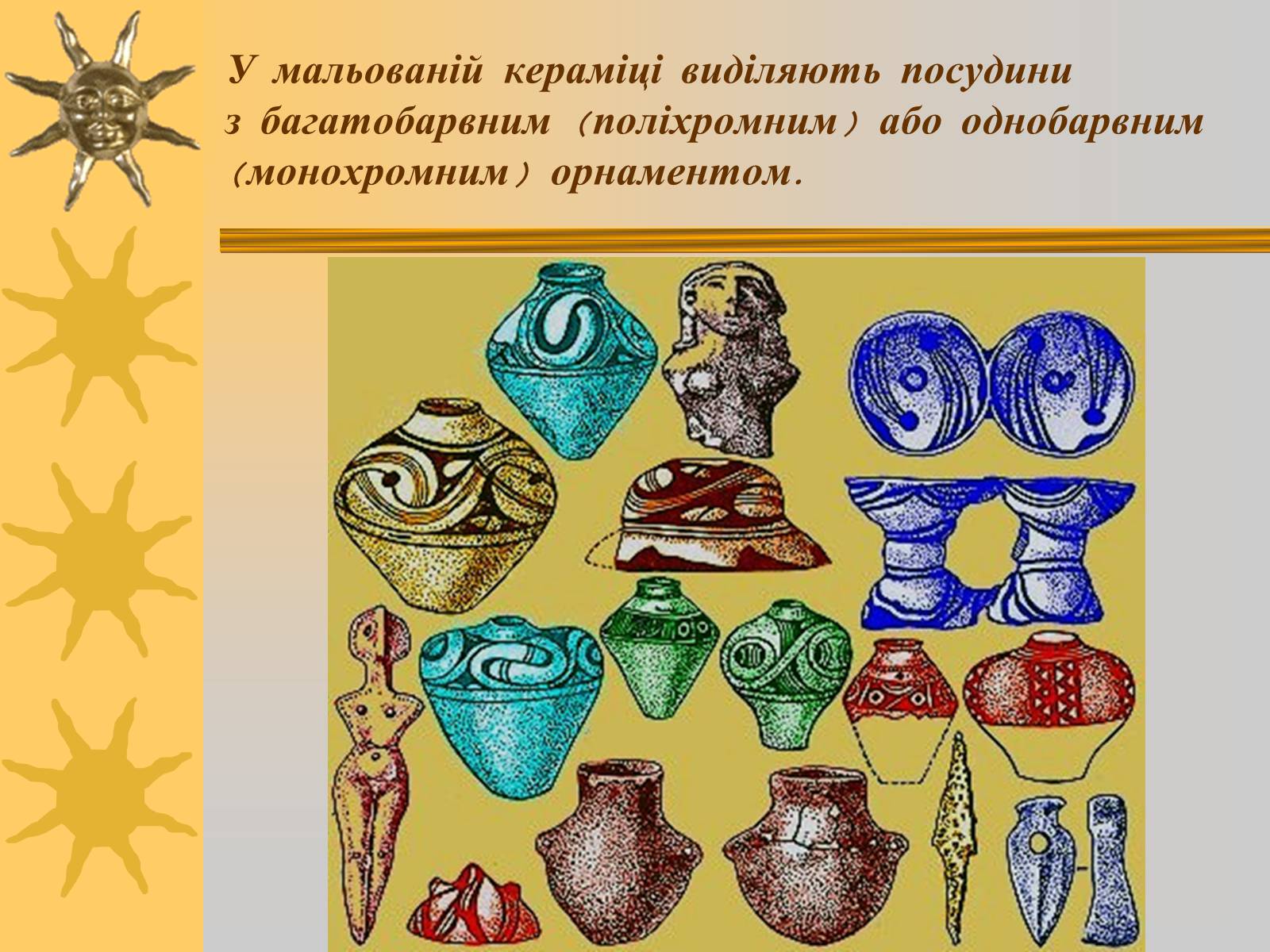 У мальованій кераміці виділяють посудини з багатобарвним (поліхромним) або однобарвним (монохромним) орнаментом.